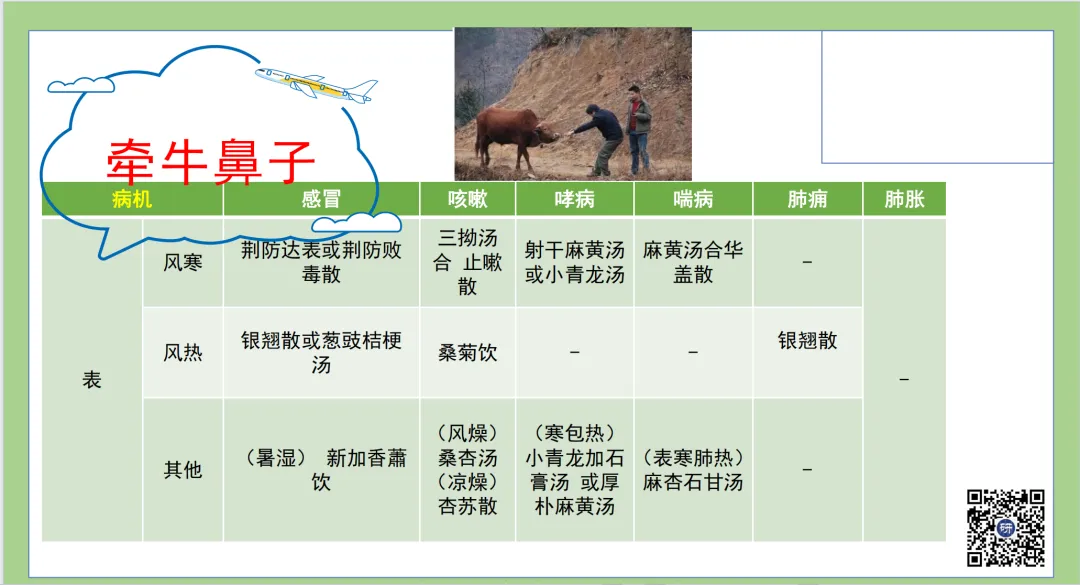 牵牛鼻子

| 病机 | | 感冒 | 咳嗽 | 哮病 | 喘病 | 肺痈 | 肺胀 |
|---|---|---|---|---|---|---|---|
| 表 | 风寒 | 荆防达表或荆防败毒散 | 三拗汤合 止嗽散 | 射干麻黄汤或小青龙汤 | 麻黄汤合华盖散 | – | – |
| | 风热 | 银翘散或葱豉桔梗汤 | 桑菊饮 | – | – | 银翘散 | |
| | 其他 | （暑湿） 新加香薷饮 | （风燥）桑杏汤（凉燥）杏苏散 | （寒包热）小青龙加石膏汤 或厚朴麻黄汤 | （表寒肺热）麻杏石甘汤 | – | |